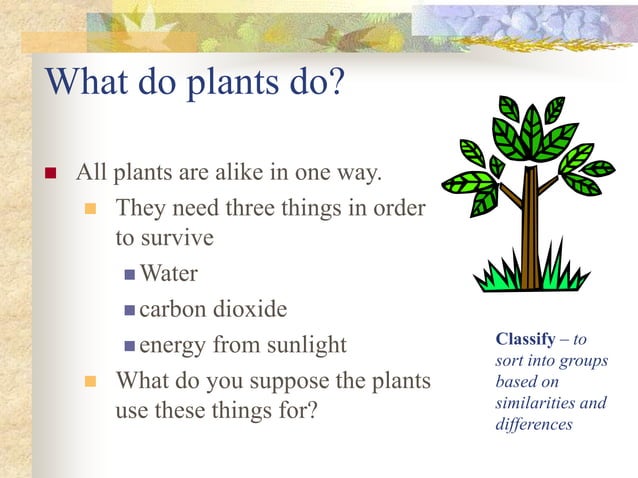 What do plants do?

All plants are alike in one way.

They need three things in order to survive

Water

carbon dioxide

energy from sunlight

What do you suppose the plants use these things for?

Classify – to sort into groups based on similarities and differences